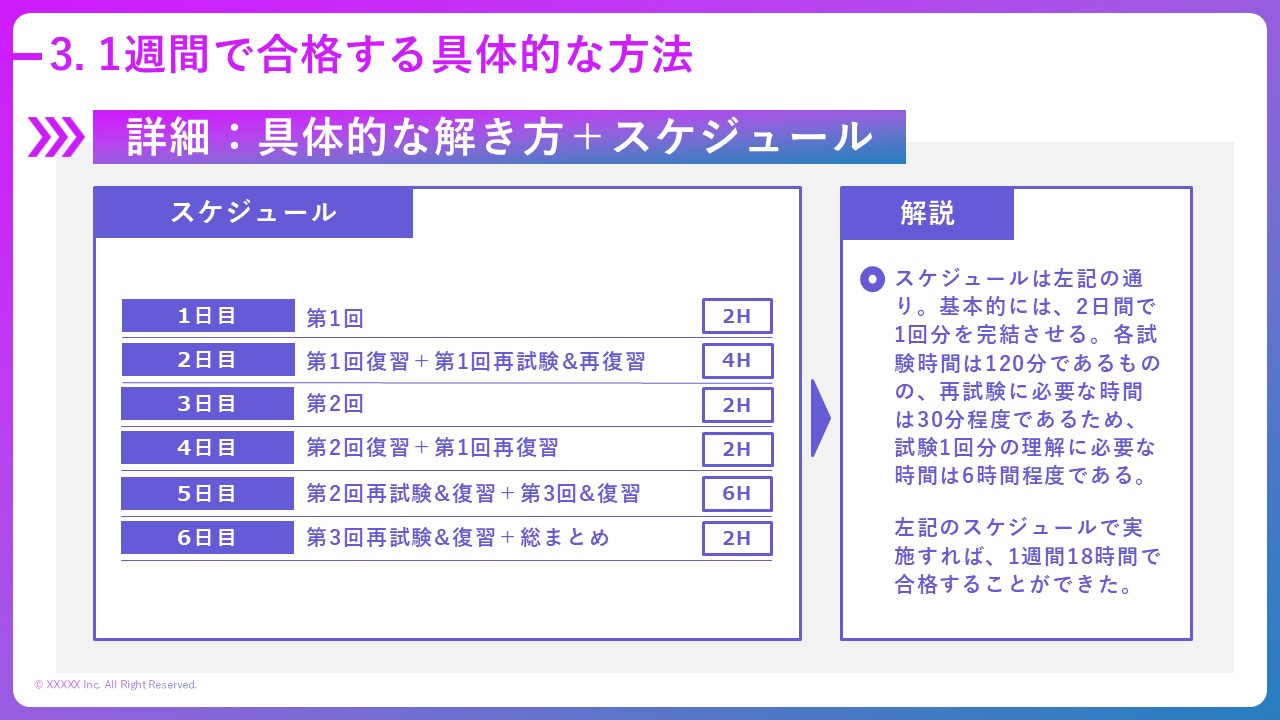 3. 1週間で合格する具体的な方法

詳細：具体的な解き方＋スケジュール

スケジュール

| 1日目 | 第1回 | 2H |
|---|---|---|
| 2日目 | 第1回復習＋第1回再試験&再復習 | 4H |
| 3日目 | 第2回 | 2H |
| 4日目 | 第2回復習＋第1回再復習 | 2H |
| 5日目 | 第2回再試験&復習＋第3回&復習 | 6H |
| 6日目 | 第3回再試験&復習＋総まとめ | 2H |

解説

スケジュールは左記の通り。基本的には、2日間で1回分を完結させる。各試験時間は120分であるものの、再試験に必要な時間は30分程度であるため、試験1回分の理解に必要な時間は6時間程度である。

左記のスケジュールで実施すれば、1週間18時間で合格することができた。

© XXXXX Inc. All Right Reserved.